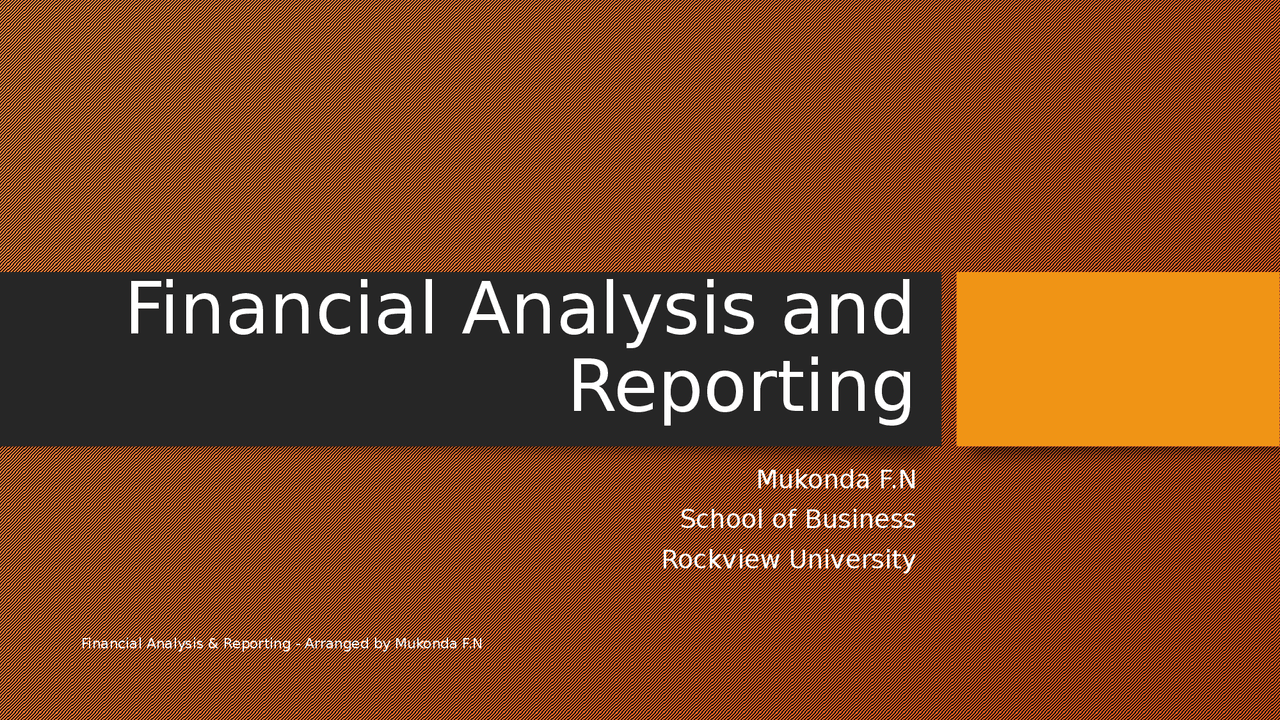 Financial Analysis and Reporting

Mukonda F.N
School of Business
Rockview University

Financial Analysis & Reporting - Arranged by Mukonda F.N